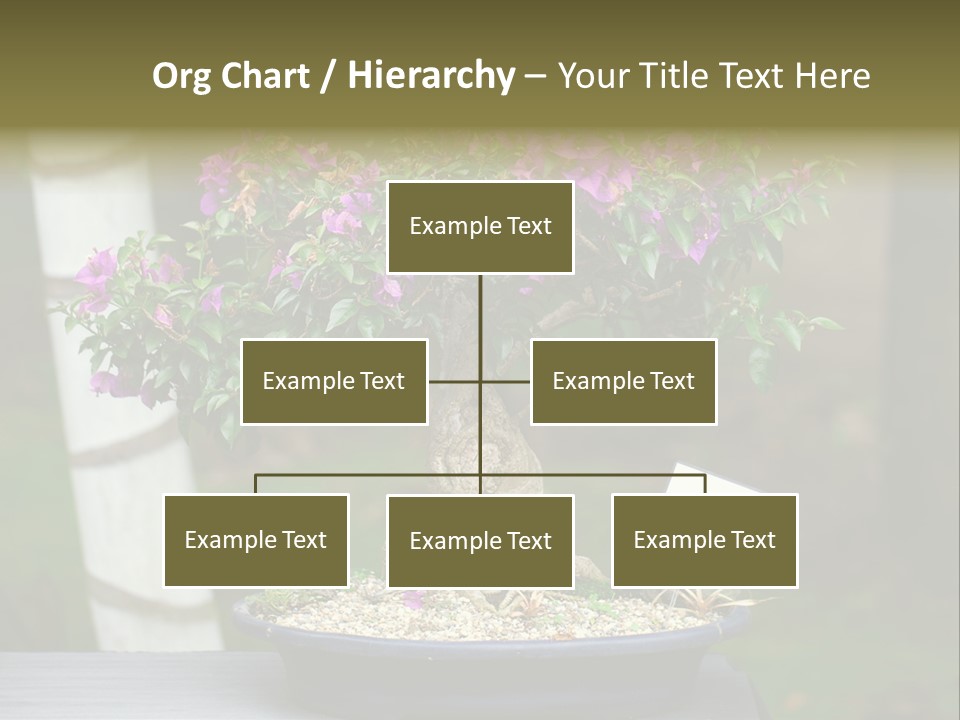 Org Chart / Hierarchy – Your Title Text Here

Example Text

Example Text

Example Text

Example Text

Example Text

Example Text